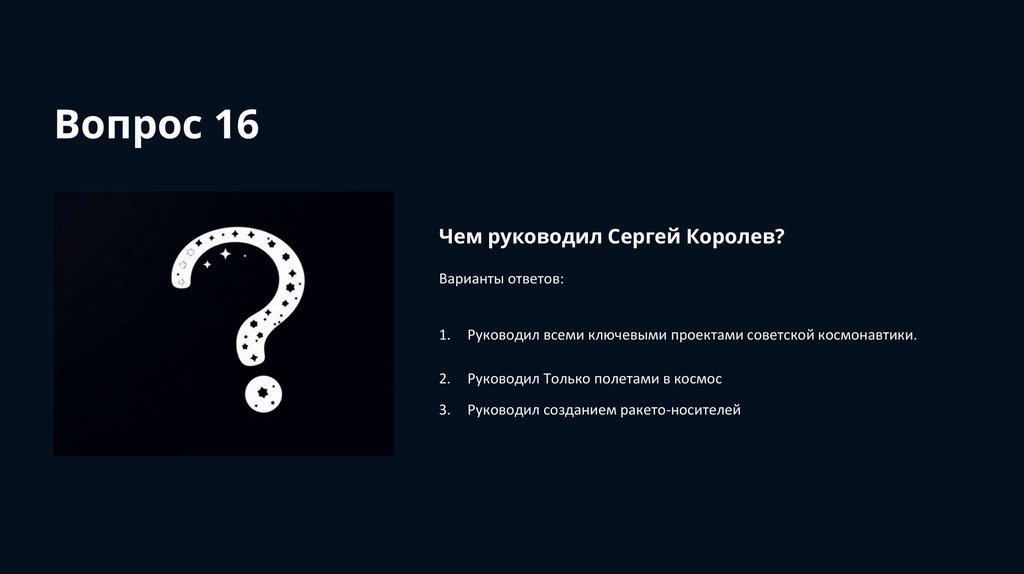 Вопрос 16

Чем руководил Сергей Королев?

Варианты ответов:

1. Руководил всеми ключевыми проектами советской космонавтики.

2. Руководил Только полетами в космос
3. Руководил созданием ракето-носителей